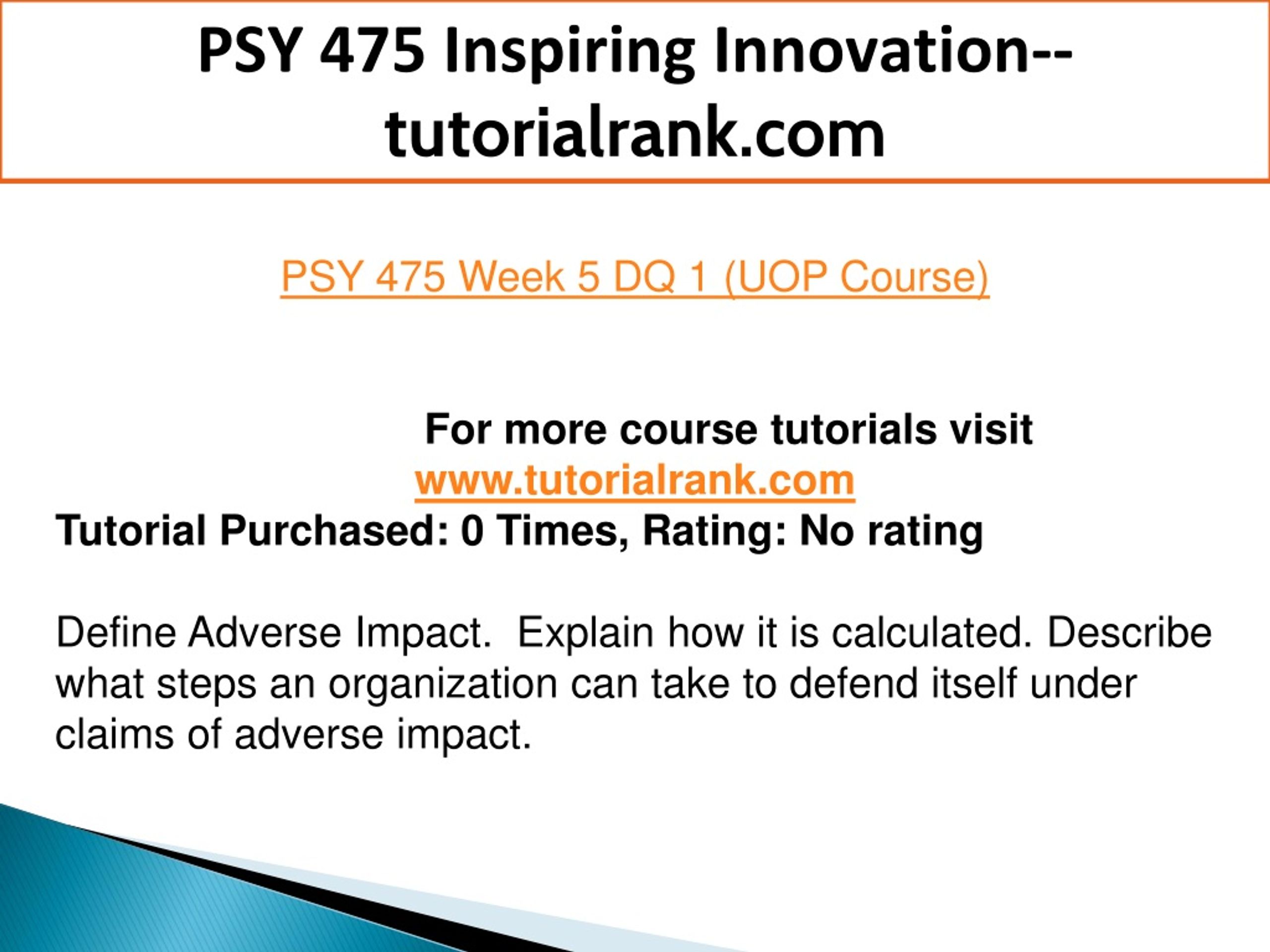 PSY 475 Inspiring Innovation--tutorialrank.com

PSY 475 Week 5 DQ 1 (UOP Course)

For more course tutorials visit
www.tutorialrank.com
Tutorial Purchased: 0 Times, Rating: No rating

Define Adverse Impact. Explain how it is calculated. Describe what steps an organization can take to defend itself under claims of adverse impact.